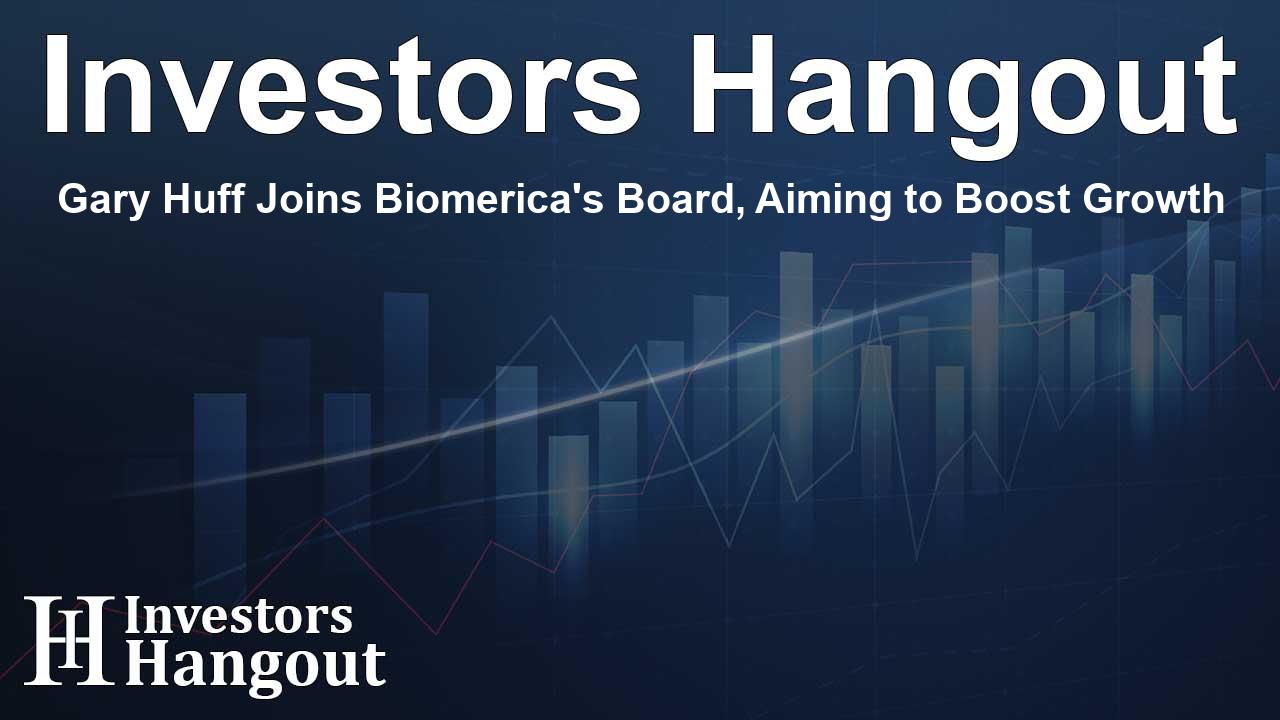 Investors Hangout

Gary Huff Joins Biomerica's Board, Aiming to Boost Growth

IH Investors Hangout